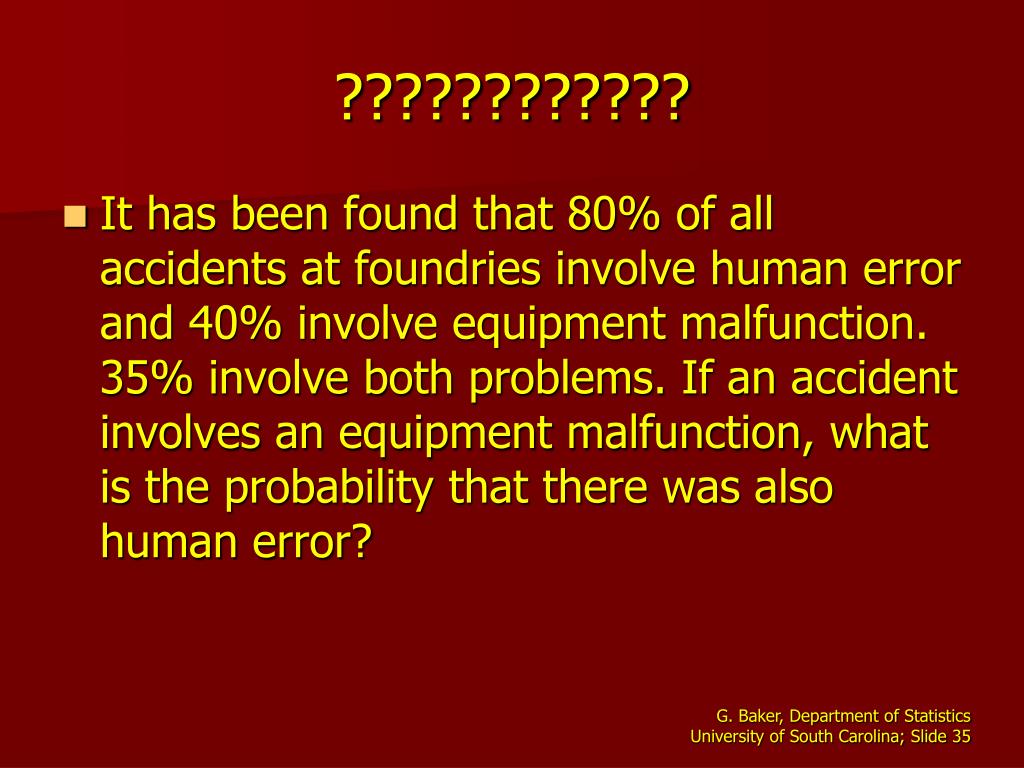 ????????????

It has been found that 80% of all accidents at foundries involve human error and 40% involve equipment malfunction. 35% involve both problems. If an accident involves an equipment malfunction, what is the probability that there was also human error?

G. Baker, Department of Statistics
University of South Carolina; Slide 35